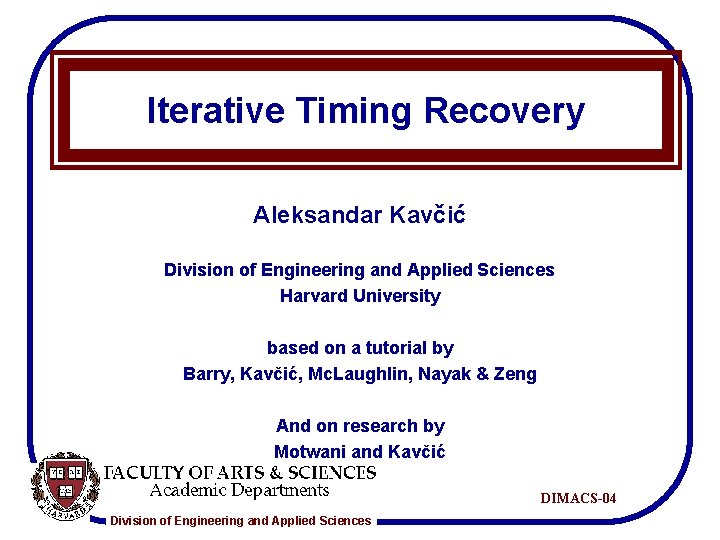 Iterative Timing Recovery

Aleksandar Kavčić

Division of Engineering and Applied Sciences
Harvard University

based on a tutorial by
Barry, Kavčić, McLaughlin, Nayak & Zeng

And on research by
Motwani and Kavčić

VE RI TAS

HARVARD

FACULTY OF ARTS & SCIENCES
Academic Departments

DIMACS-04

Division of Engineering and Applied Sciences